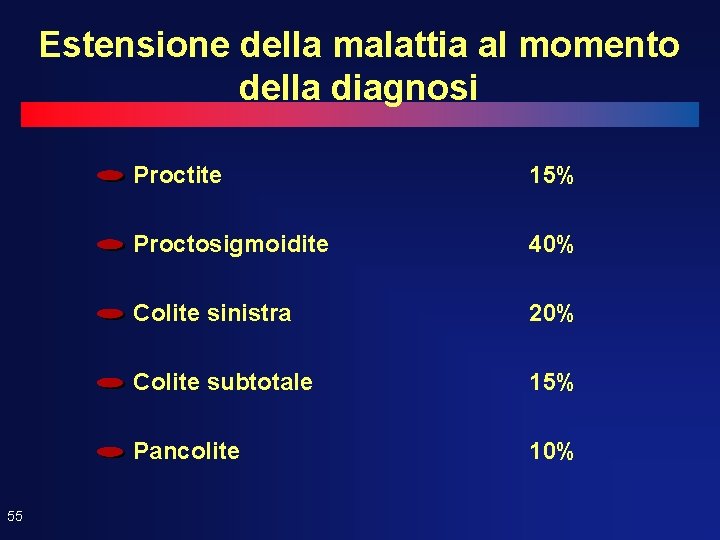 Estensione della malattia al momento della diagnosi

• Proctite 15%

• Proctosigmoidite 40%

• Colite sinistra 20%

• Colite subtotale 15%

• Pancolite 10%

55